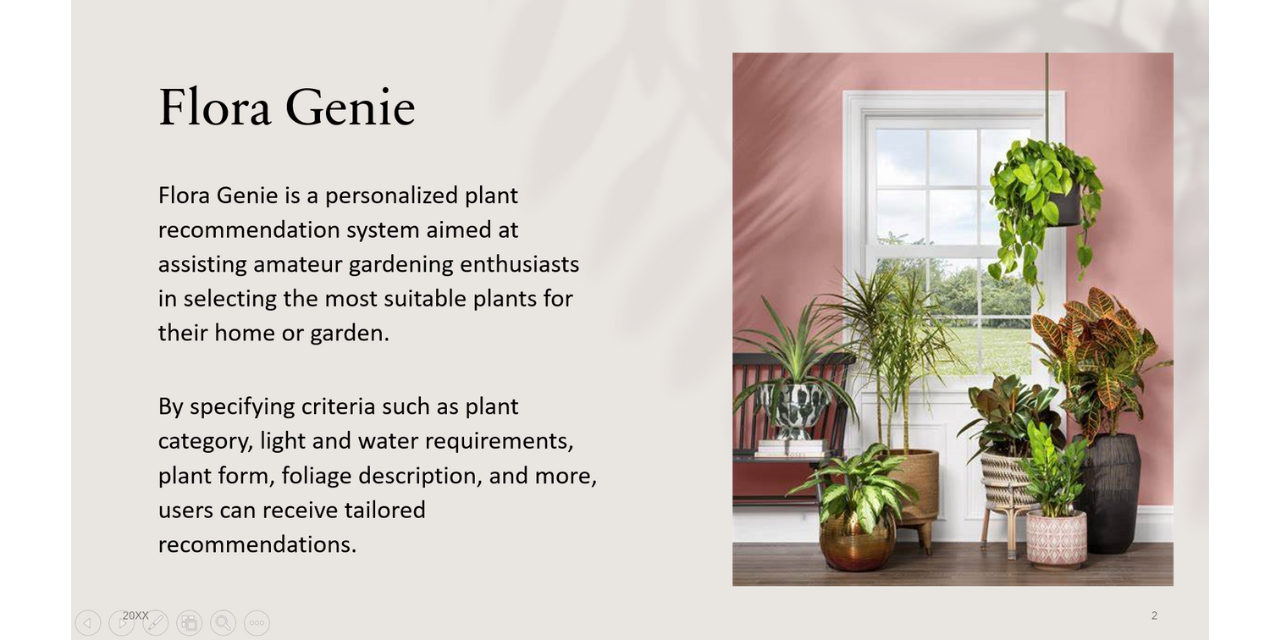 Flora Genie

Flora Genie is a personalized plant recommendation system aimed at assisting amateur gardening enthusiasts in selecting the most suitable plants for their home or garden.

By specifying criteria such as plant category, light and water requirements, plant form, foliage description, and more, users can receive tailored recommendations.

20XX

2